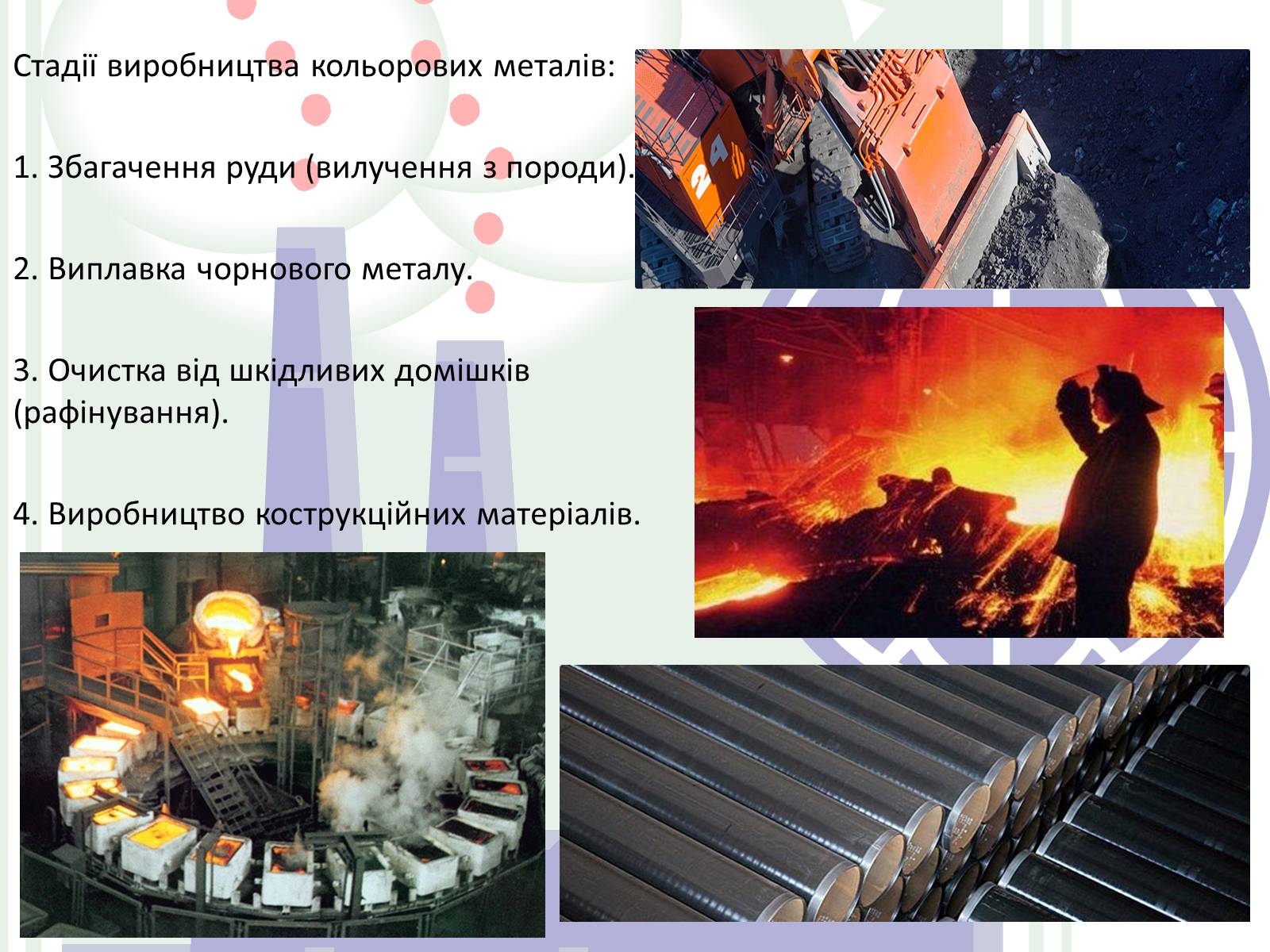 Стадії виробництва кольорових металів:

1. Збагачення руди (вилучення з породи).

2. Виплавка чорнового металу.

3. Очистка від шкідливих домішків (рафінування).

4. Виробництво кострукційних матеріалів.

24